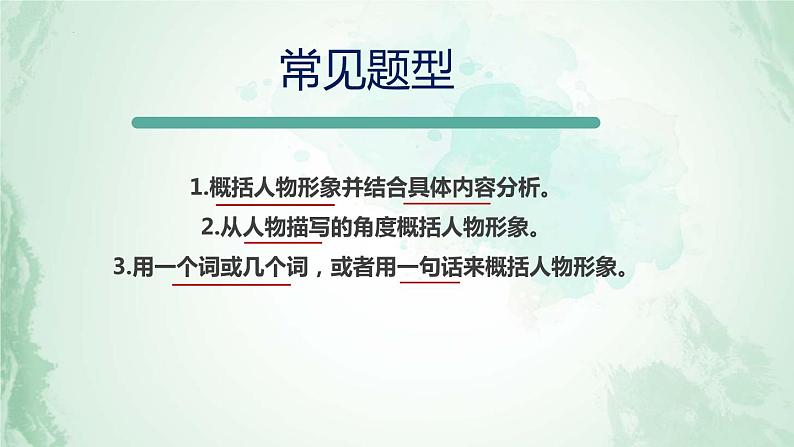 常见题型

1.概括人物形象并结合具体内容分析。

2.从人物描写的角度概括人物形象。

3.用一个词或几个词，或者用一句话来概括人物形象。